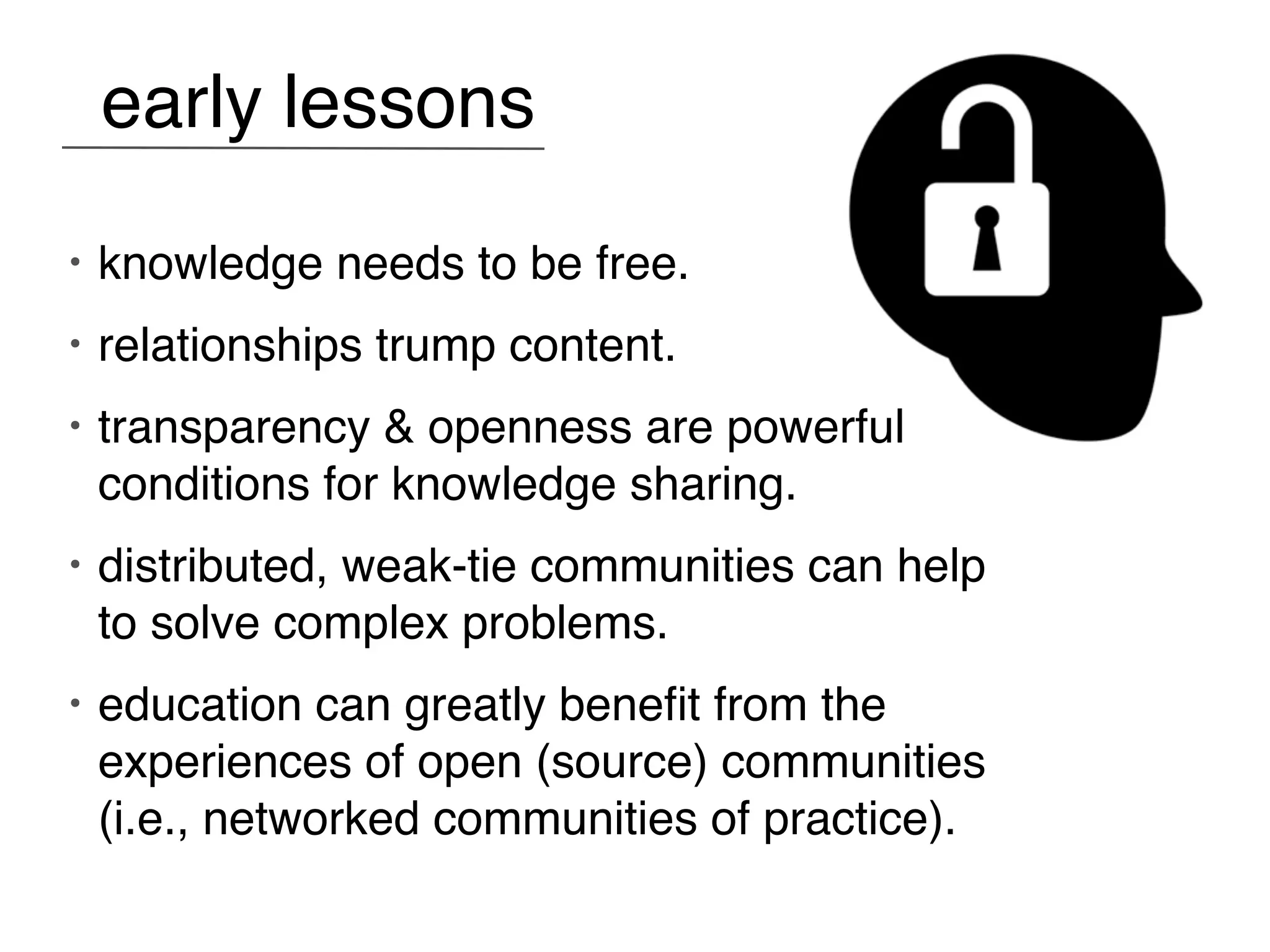 early lessons

• knowledge needs to be free.

• relationships trump content.

• transparency & openness are powerful conditions for knowledge sharing.

• distributed, weak-tie communities can help to solve complex problems.

• education can greatly benefit from the experiences of open (source) communities (i.e., networked communities of practice).